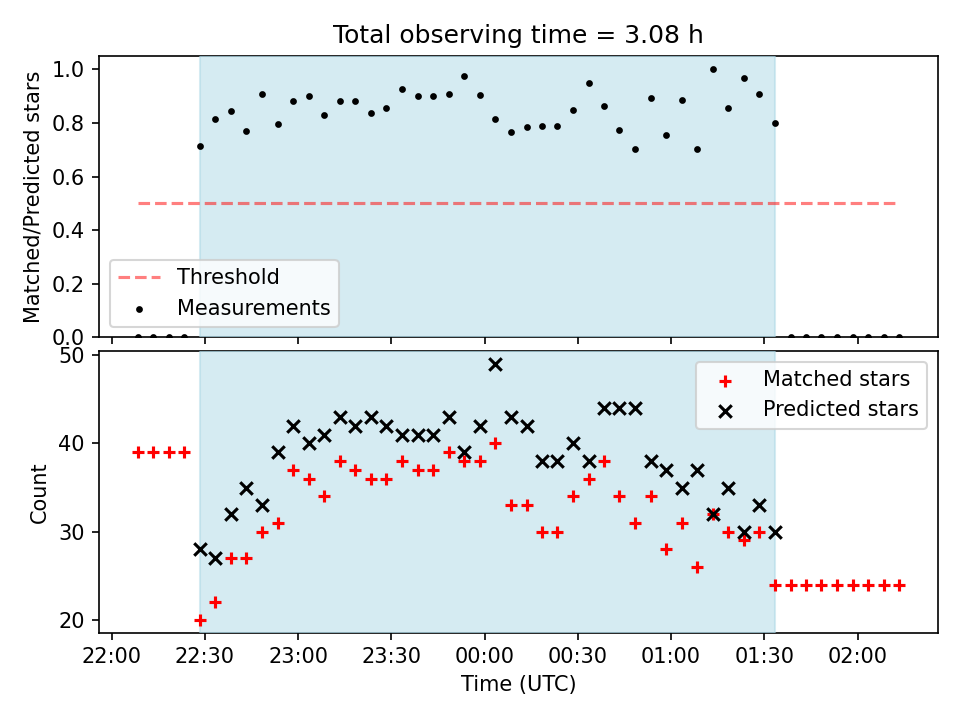 Total observing time = 3.08 h

Matched/Predicted stars

1.0
0.8
0.6
0.4
0.2
0.0

Threshold
Measurements

Count

50
40
30
20

Matched stars
Predicted stars

22:00 22:30 23:00 23:30 00:00 00:30 01:00 01:30 02:00

Time (UTC)